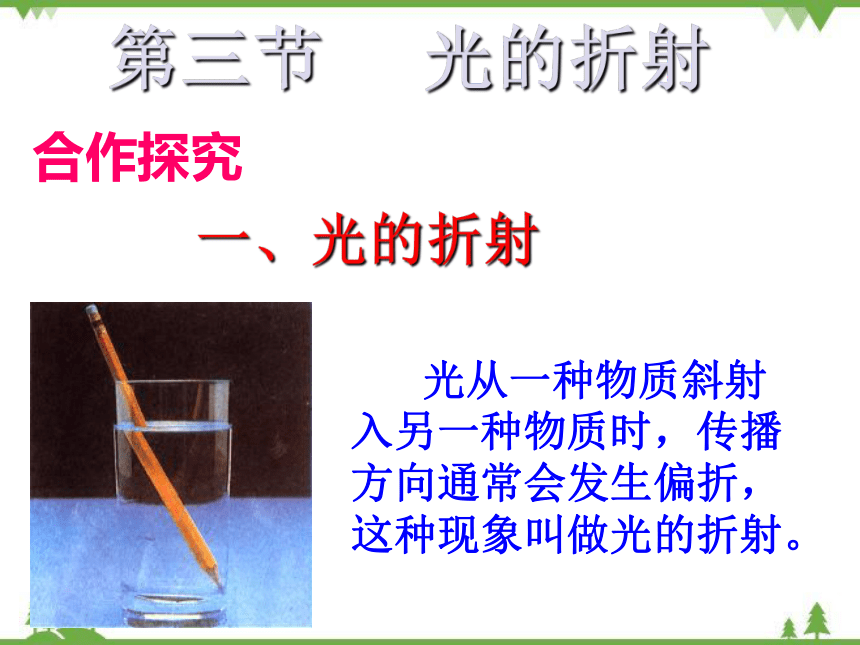 第三节　光的折射

合作探究

一、光的折射

光从一种物质斜射入另一种物质时，传播方向通常会发生偏折，这种现象叫做光的折射。